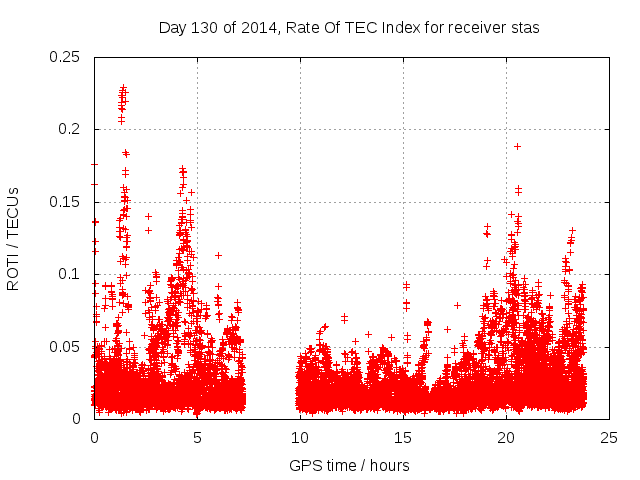 Day 130 of 2014, Rate Of TEC Index for receiver stas

ROTI / TECUs

0.25
0.2
0.15
0.1
0.05
0

0
5
10
15
20
25

GPS time / hours